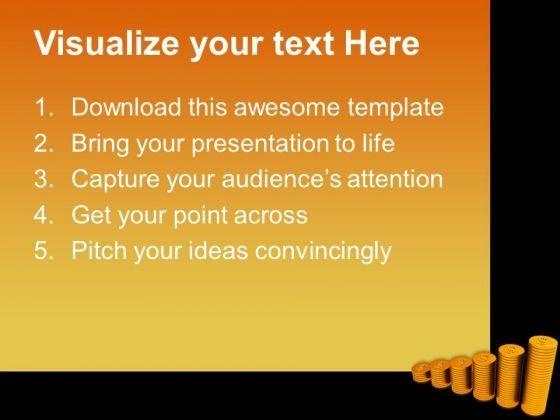 Visualize your text Here

1. Download this awesome template
2. Bring your presentation to life
3. Capture your audience's attention
4. Get your point across
5. Pitch your ideas convincingly